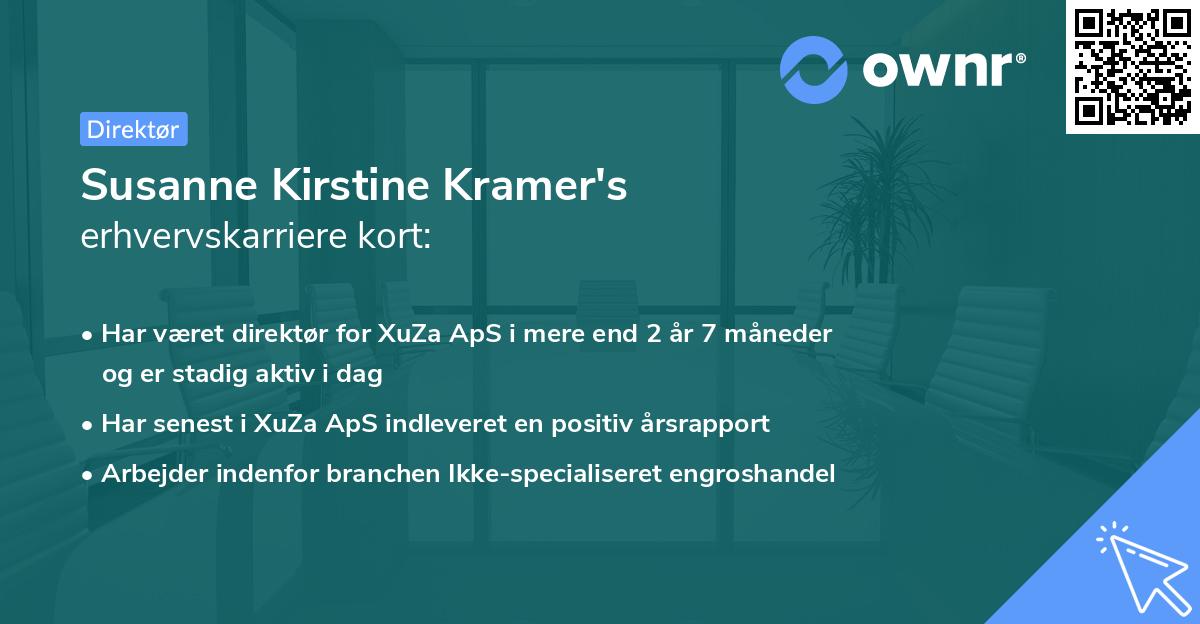 ownr®

Direktør

Susanne Kirstine Kramer's erhvervskarriere kort:

• Har været direktør for XuZa ApS i mere end 2 år 7 måneder og er stadig aktiv i dag
• Har senest i XuZa ApS indleveret en positiv årsrapport
• Arbejder indenfor branchen Ikke-specialiseret engroshandel